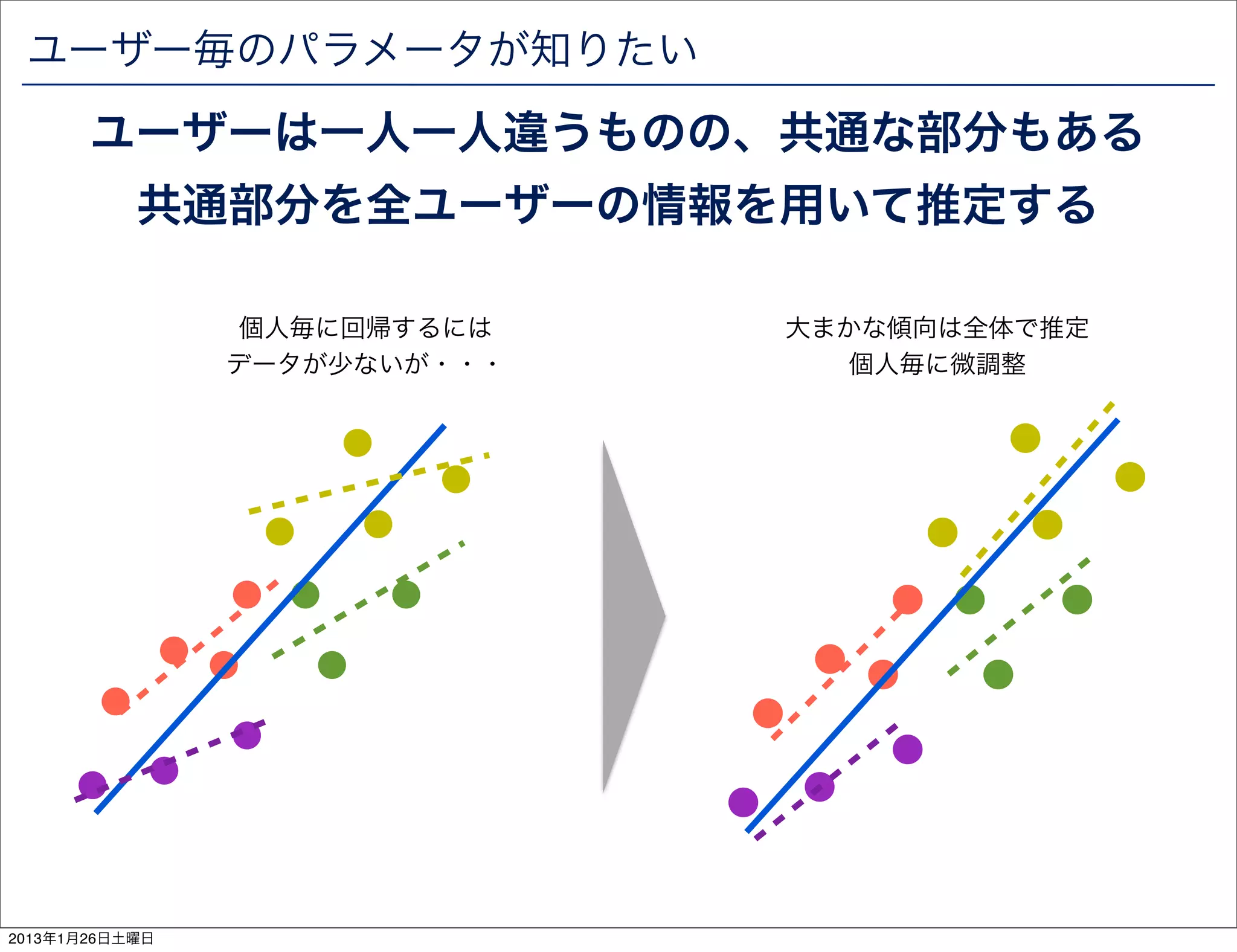 ユーザー毎のパラメータが知りたい

ユーザーは一人一人違うものの、共通な部分もある
共通部分を全ユーザーの情報を用いて推定する

個人毎に回帰するには
データが少ないが・・・

大まかな傾向は全体で推定
個人毎に微調整

2013年1月26日土曜日